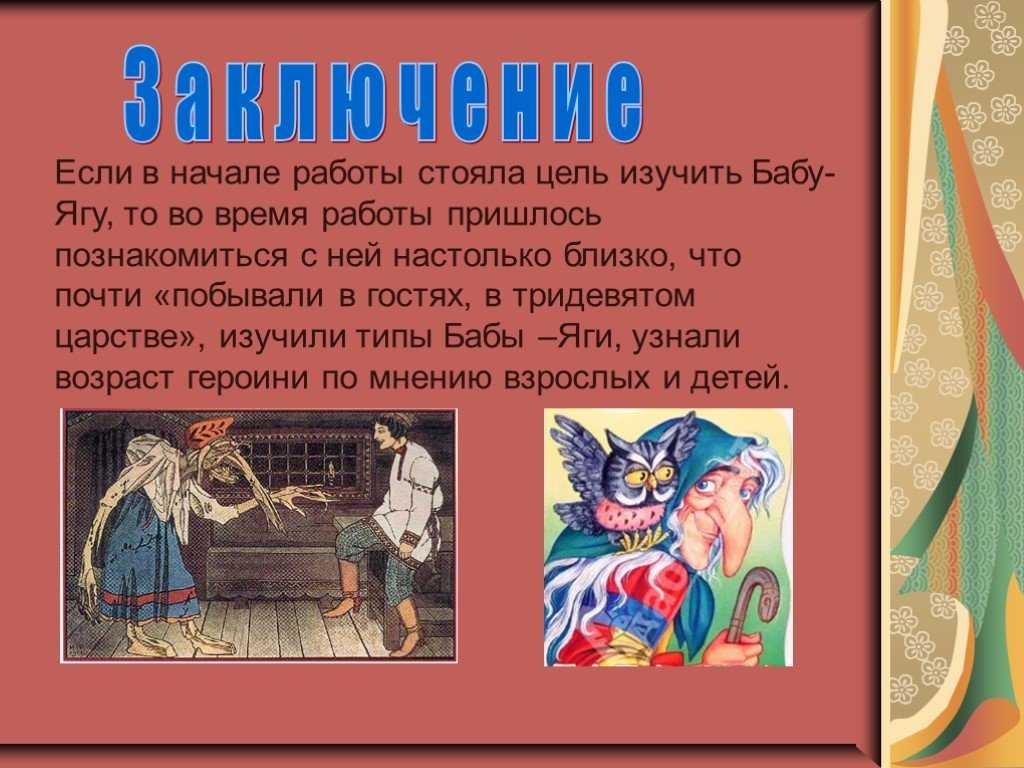 Заключение

Если в начале работы стояла цель изучить Бабу-Ягу, то во время работы пришлось познакомиться с ней настолько близко, что почти «побывали в гостях, в тридевятом царстве», изучили типы Бабы –Яги, узнали возраст героини по мнению взрослых и детей.